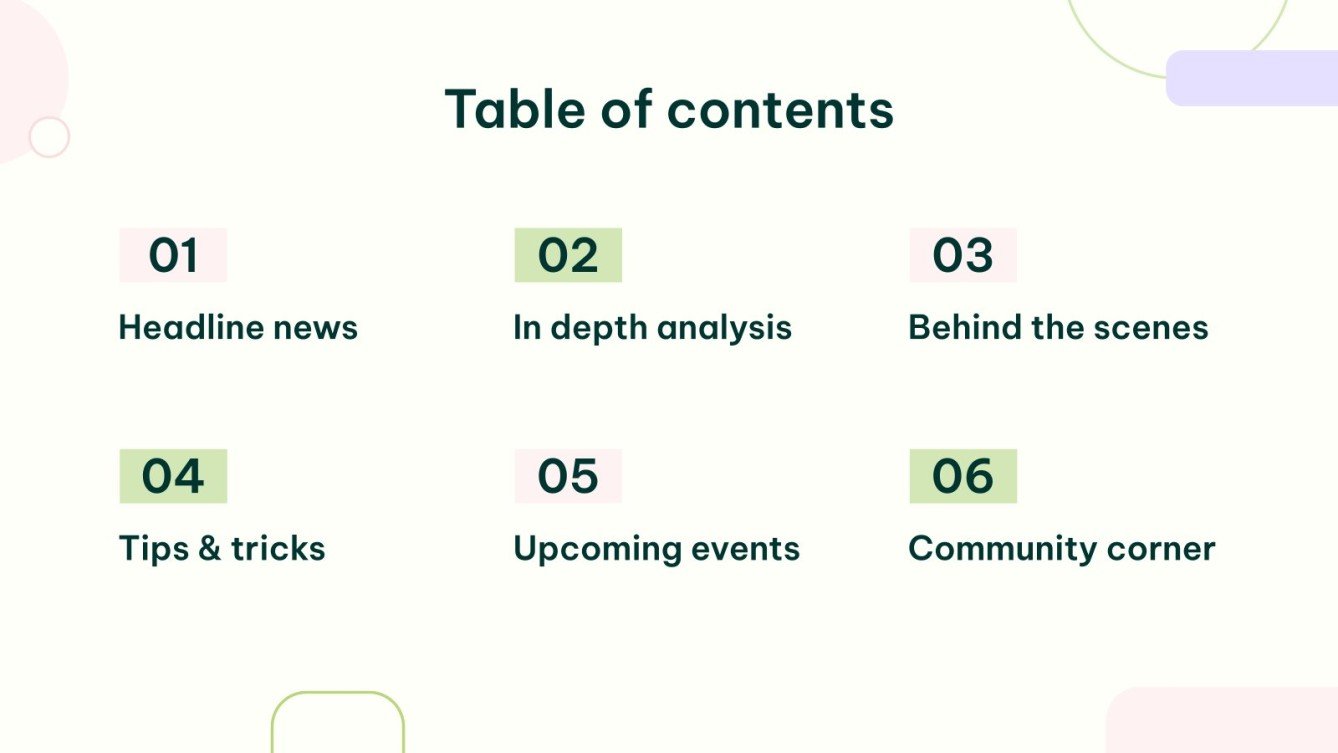 Table of contents

01
Headline news

02
In depth analysis

03
Behind the scenes

04
Tips & tricks

05
Upcoming events

06
Community corner